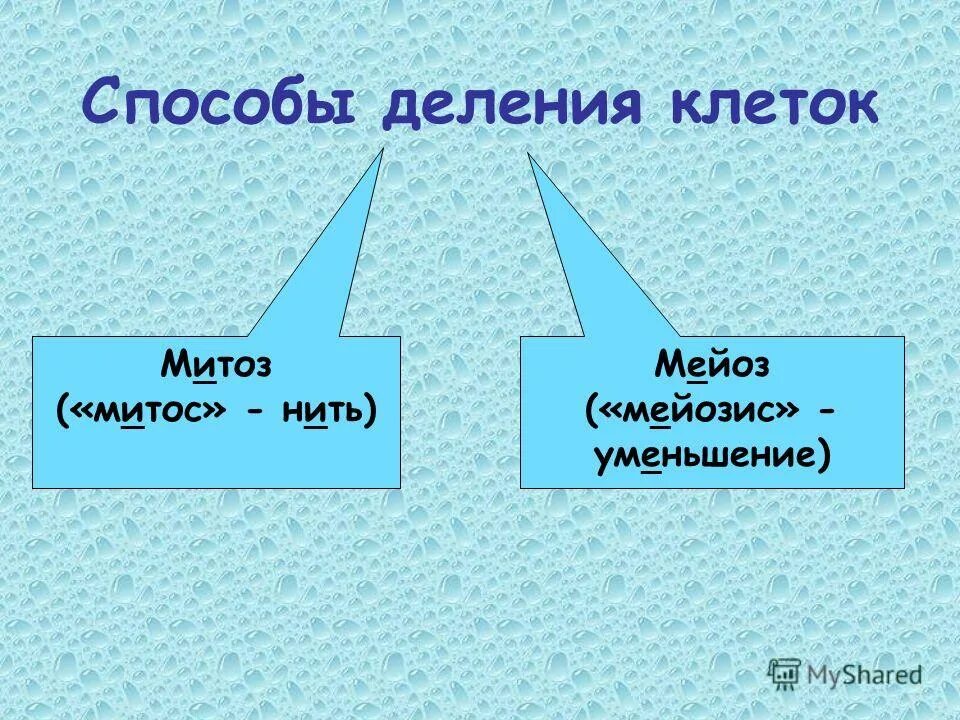 Способы деления клеток

Митоз («митос» - нить)

Мейоз («мейозис» - уменьшение)

MyShared